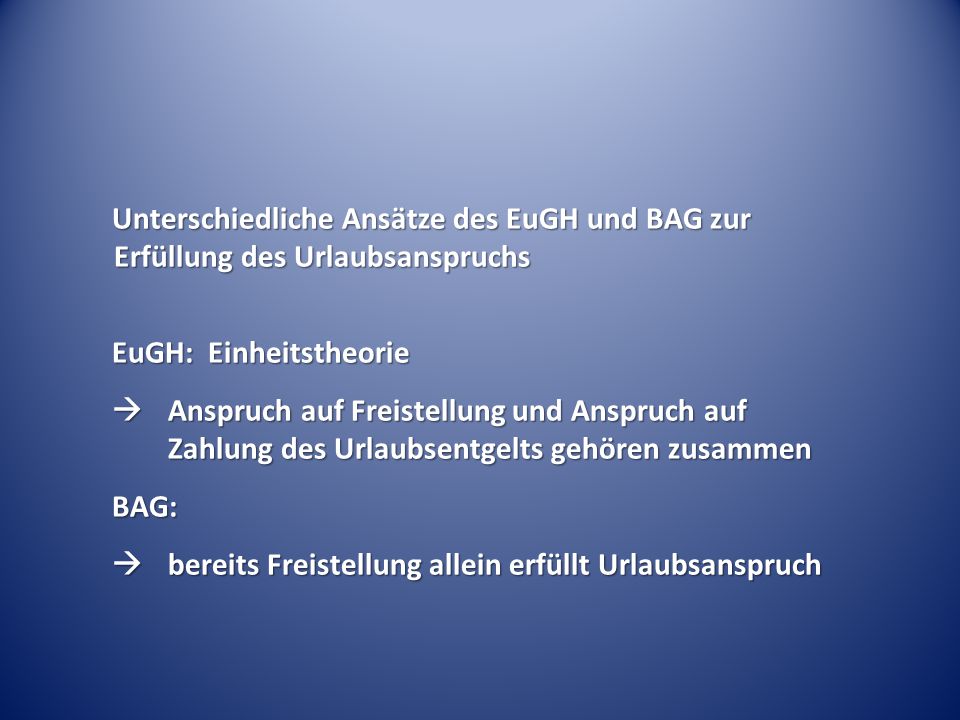 Unterschiedliche Ansätze des EuGH und BAG zur Erfüllung des Urlaubsanspruchs

EuGH: Einheitstheorie

→ Anspruch auf Freistellung und Anspruch auf Zahlung des Urlaubsentgelts gehören zusammen

BAG:

→ bereits Freistellung allein erfüllt Urlaubsanspruch